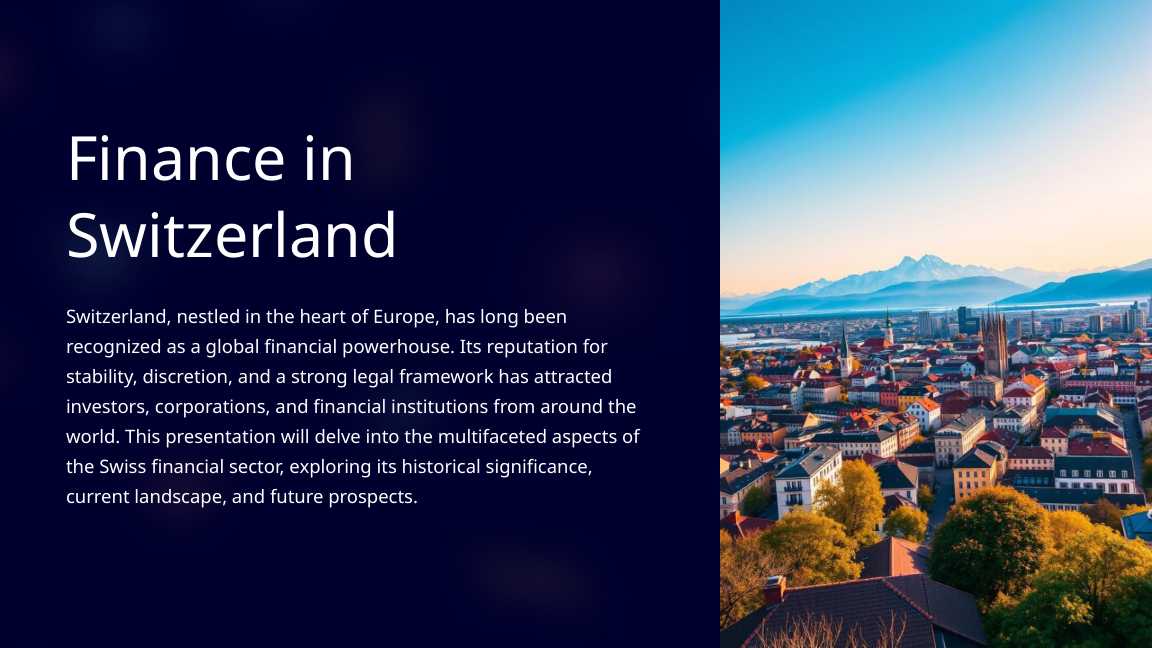 Finance in Switzerland

Switzerland, nestled in the heart of Europe, has long been recognized as a global financial powerhouse. Its reputation for stability, discretion, and a strong legal framework has attracted investors, corporations, and financial institutions from around the world. This presentation will delve into the multifaceted aspects of the Swiss financial sector, exploring its historical significance, current landscape, and future prospects.